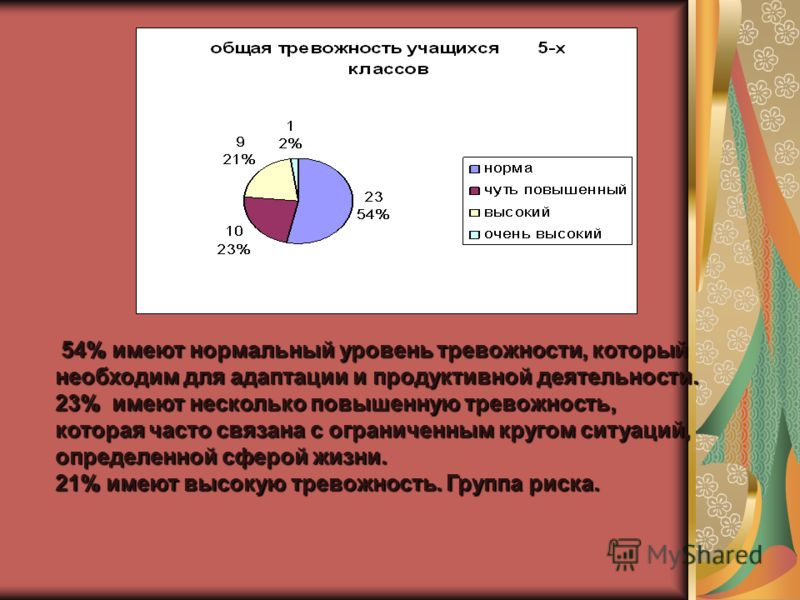 общая тревожность учащихся 5-х классов

1
2%

9
21%

23
54%

10
23%

норма
чуть повышенный
высокий
очень высокий

54% имеют нормальный уровень тревожности, который необходим для адаптации и продуктивной деятельности.
23% имеют несколько повышенную тревожность, которая часто связана с ограниченным кругом ситуаций, определенной сферой жизни.
21% имеют высокую тревожность. Группа риска.

MyShared